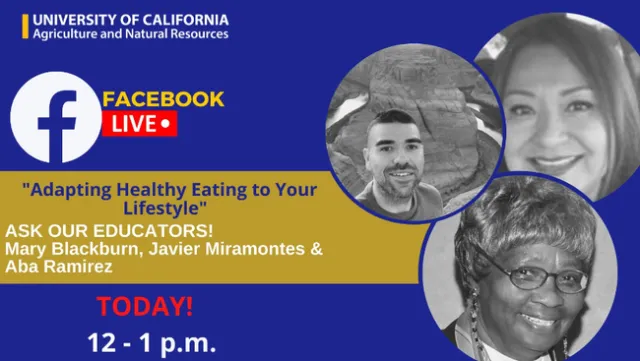 UNIVERSITY OF CALIFORNIA
Agriculture and Natural Resources

FACEBOOK
LIVE

"Adapting Healthy Eating to Your Lifestyle"

ASK OUR EDUCATORS!
Mary Blackburn, Javier Miramontes & Aba Ramirez

TODAY!

12 - 1 p.m.